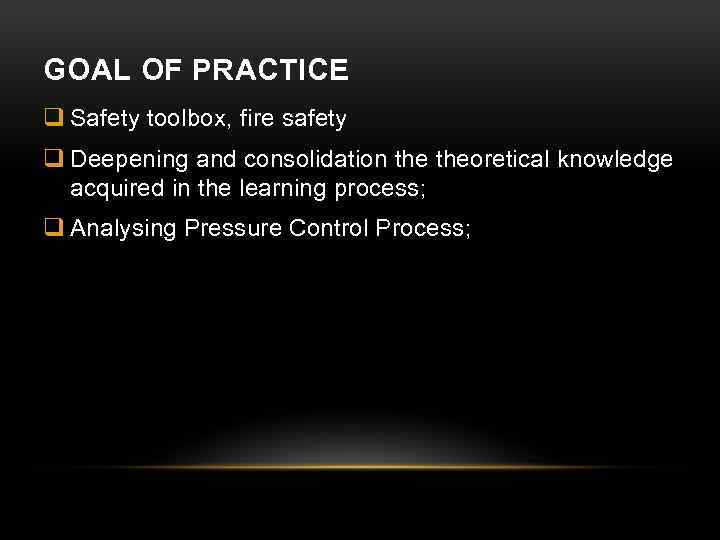 GOAL OF PRACTICE

❑ Safety toolbox, fire safety

❑ Deepening and consolidation the theoretical knowledge acquired in the learning process;

❑ Analysing Pressure Control Process;